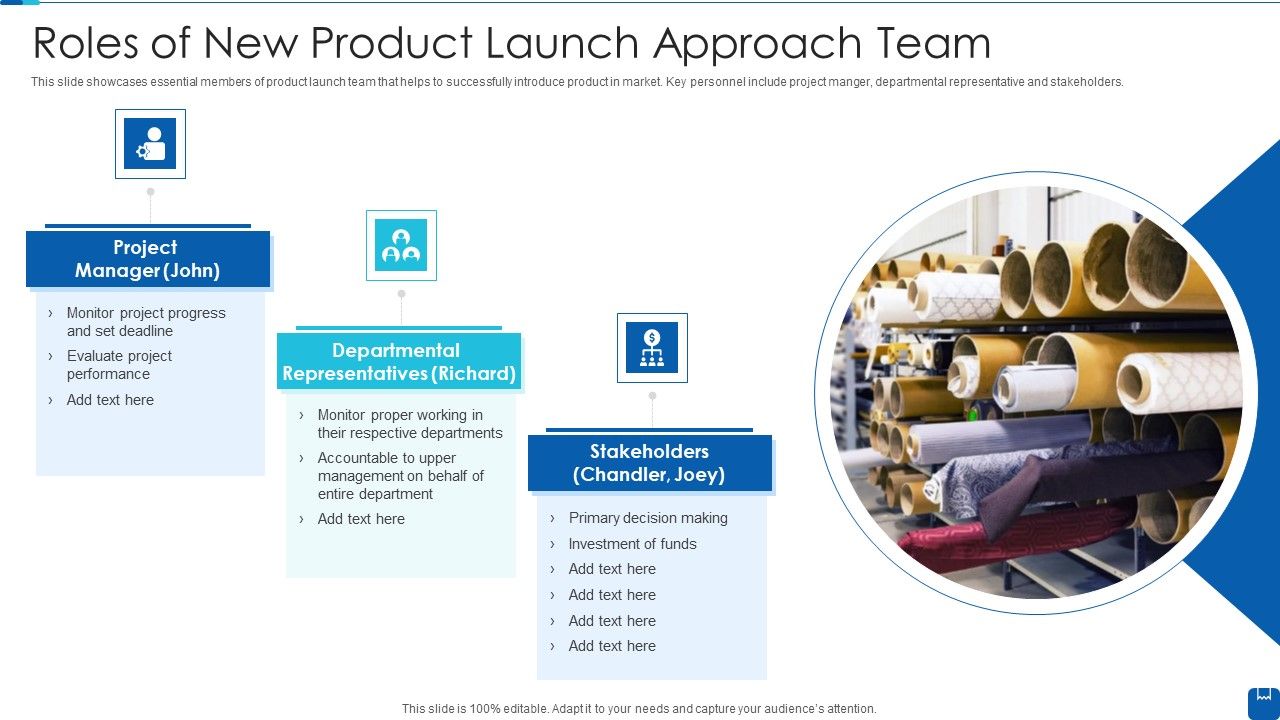 Roles of New Product Launch Approach Team

This slide showcases essential members of product launch team that helps to successfully introduce product in market. Key personnel include project manger, departmental representative and stakeholders.

Project Manager (John)

› Monitor project progress and set deadline
› Evaluate project performance
› Add text here

Departmental Representatives (Richard)

› Monitor proper working in their respective departments
› Accountable to upper management on behalf of entire department
› Add text here

Stakeholders (Chandler, Joey)

› Primary decision making
› Investment of funds
› Add text here
› Add text here
› Add text here
› Add text here

This slide is 100% editable. Adapt it to your needs and capture your audience's attention.